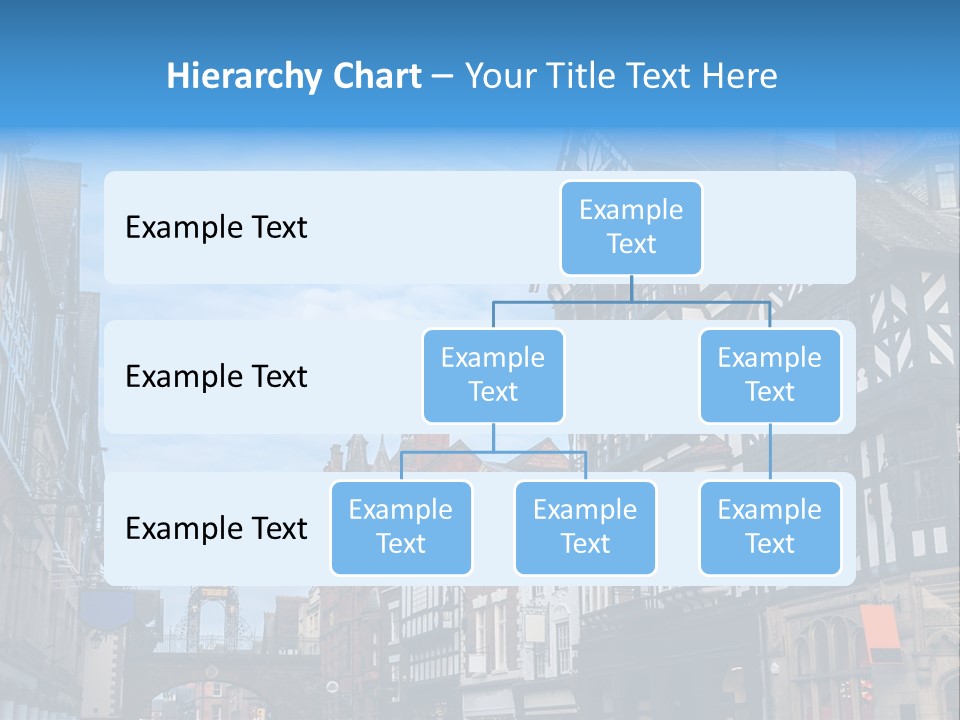 Hierarchy Chart – Your Title Text Here

Example Text

Example Text

Example Text

Example Text

Example Text

Example Text

Example Text

Example Text

Example Text